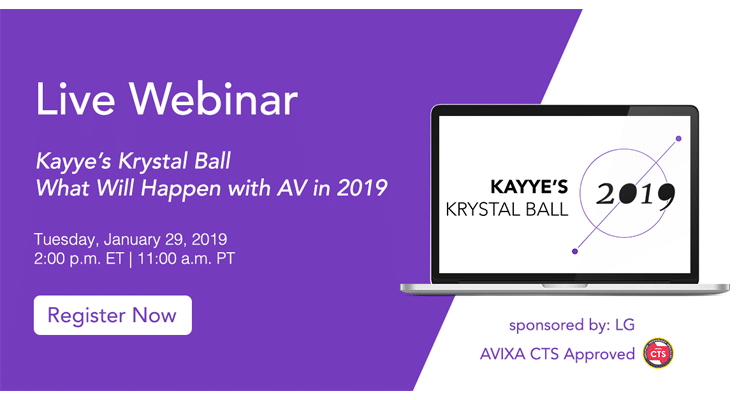 Live Webinar

Kayye's Krystal Ball
What Will Happen with AV in 2019

Tuesday, January 29, 2019
2:00 p.m. ET | 11:00 a.m. PT

Register Now

KAYYE'S
KRYSTAL BALL
2019

sponsored by: LG

AVIXA CTS Approved

CTS